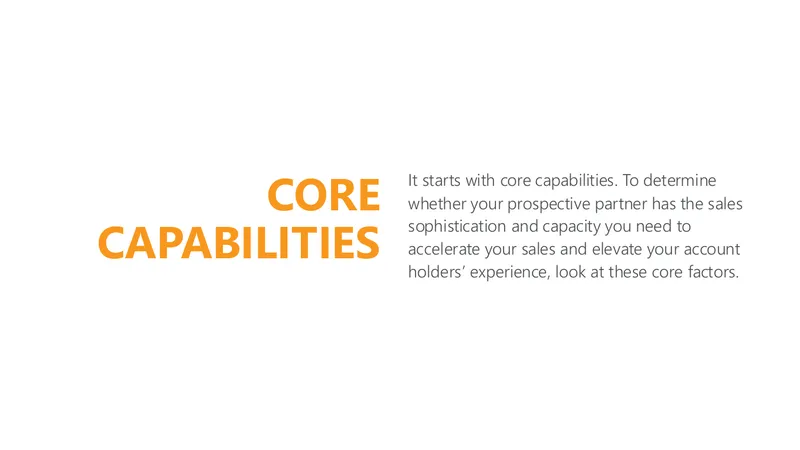 CORE CAPABILITIES

It starts with core capabilities. To determine whether your prospective partner has the sales sophistication and capacity you need to accelerate your sales and elevate your account holders' experience, look at these core factors.